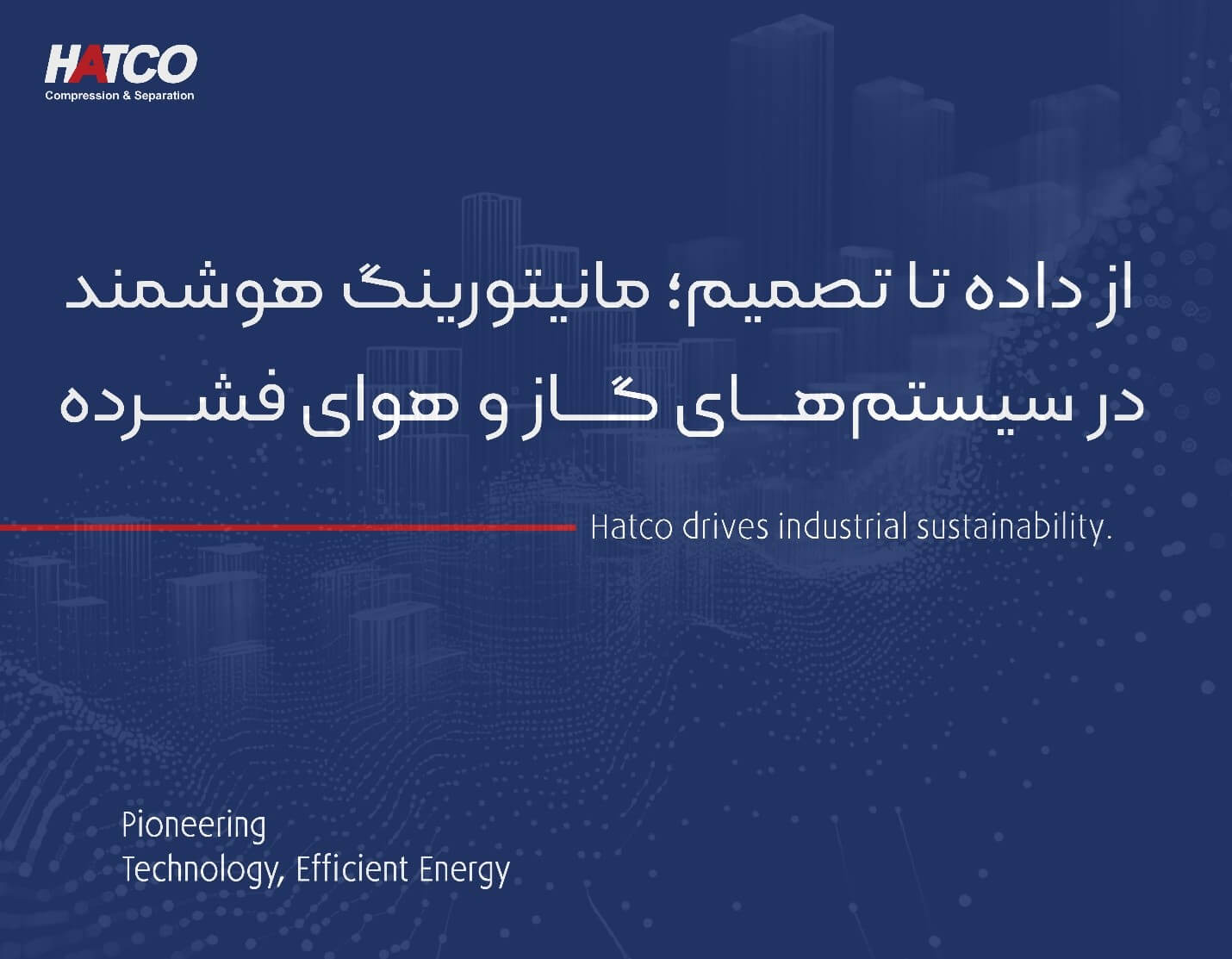 HATCO
Compression & Separation

از داده تا تصمیم؛ مانیتورینگ هوشمند
در سیستم‌های گاز و هوای فشرده

Hatco drives industrial sustainability.

Pioneering
Technology, Efficient Energy